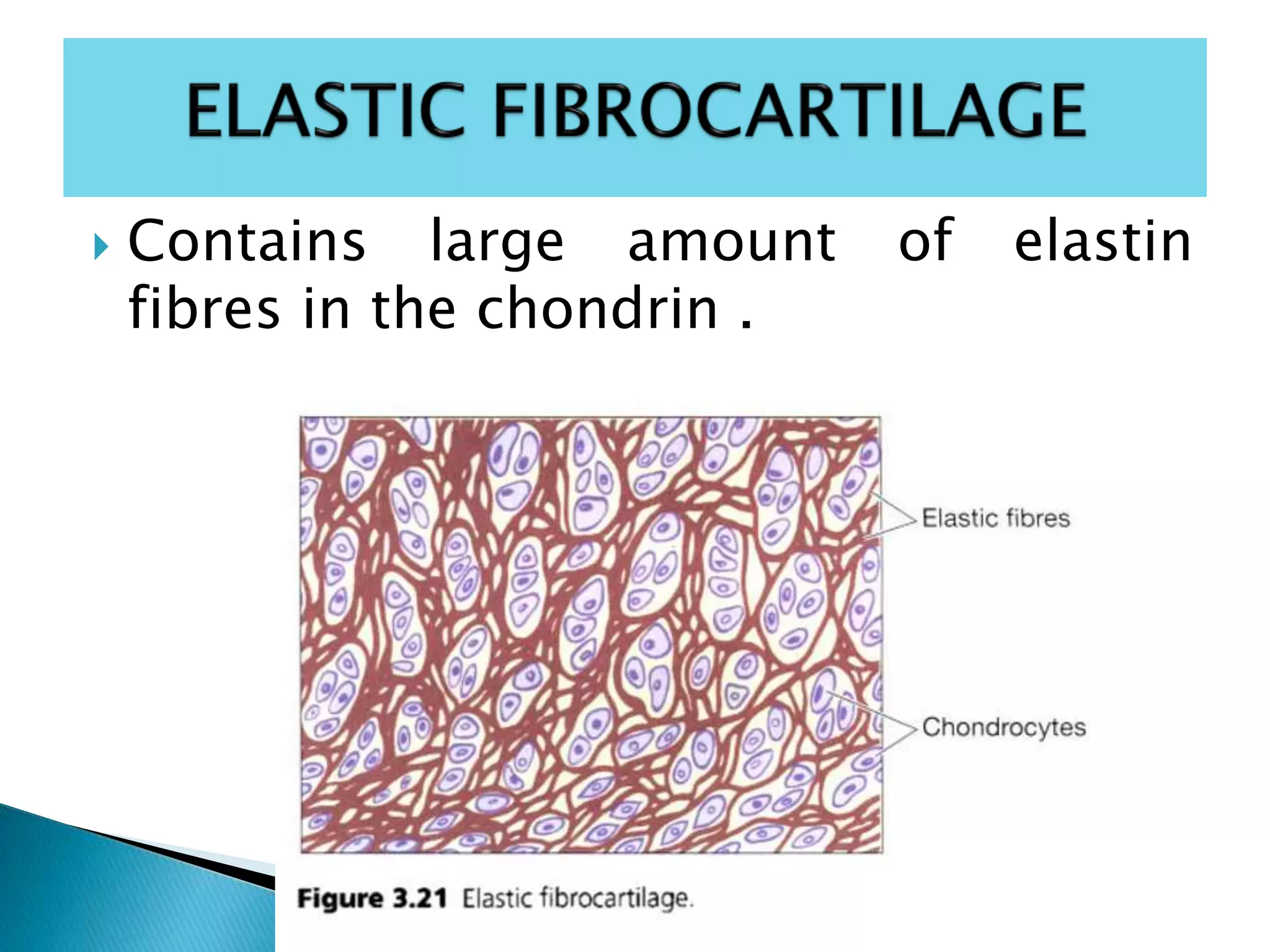 ELASTIC FIBROCARTILAGE

Contains large amount of elastin fibres in the chondrin .

Elastic fibres

Chondrocytes

Figure 3.21 Elastic fibrocartilage.